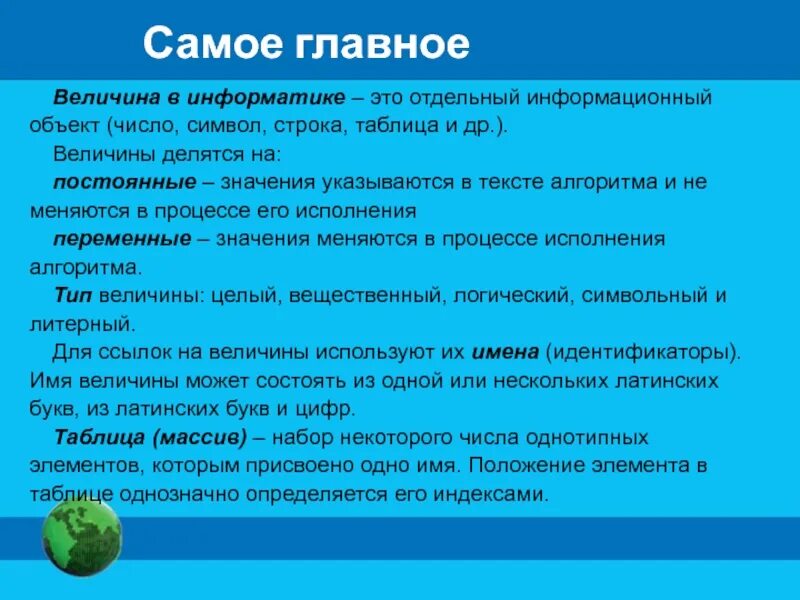 Самое главное

Величина в информатике – это отдельный информационный объект (число, символ, строка, таблица и др.).

Величины делятся на:

постоянные – значения указываются в тексте алгоритма и не меняются в процессе его исполнения

переменные – значения меняются в процессе исполнения алгоритма.

Тип величины: целый, вещественный, логический, символьный и литерный.

Для ссылок на величины используют их имена (идентификаторы). Имя величины может состоять из одной или нескольких латинских букв, из латинских букв и цифр.

Таблица (массив) – набор некоторого числа однотипных элементов, которым присвоено одно имя. Положение элемента в таблице однозначно определяется его индексами.